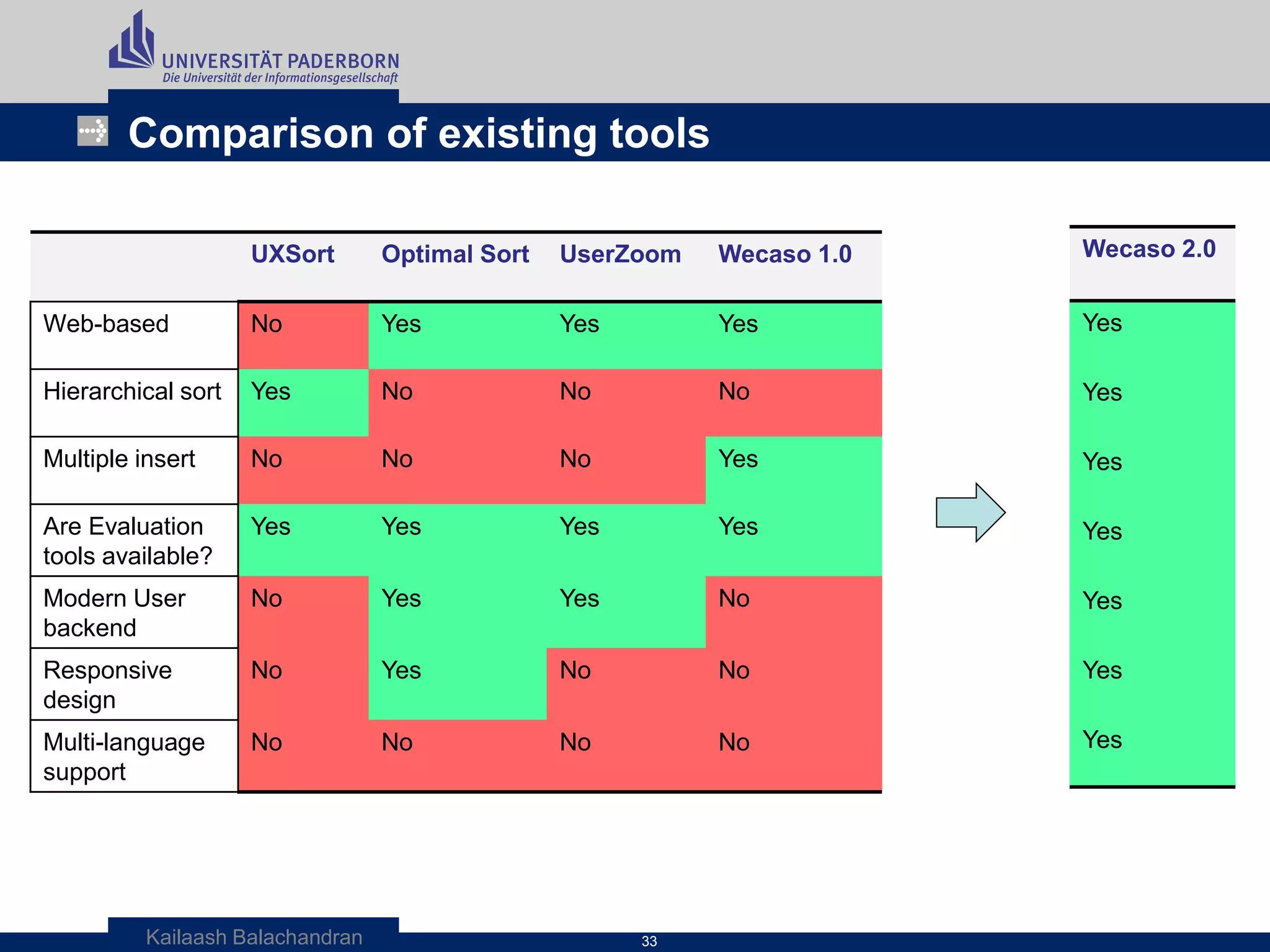 UNIVERSITÄT PADERBORN
Die Universität der Informationsgesellschaft

Comparison of existing tools

| | UXSort | Optimal Sort | UserZoom | Wecaso 1.0 |
|---|---|---|---|---|
| Web-based | No | Yes | Yes | Yes |
| Hierarchical sort | Yes | No | No | No |
| Multiple insert | No | No | No | Yes |
| Are Evaluation tools available? | Yes | Yes | Yes | Yes |
| Modern User backend | No | Yes | Yes | No |
| Responsive design | No | Yes | No | No |
| Multi-language support | No | No | No | No |

| Wecaso 2.0 |
|---|
| Yes |
| Yes |
| Yes |
| Yes |
| Yes |
| Yes |
| Yes |

Kailaash Balachandran
33